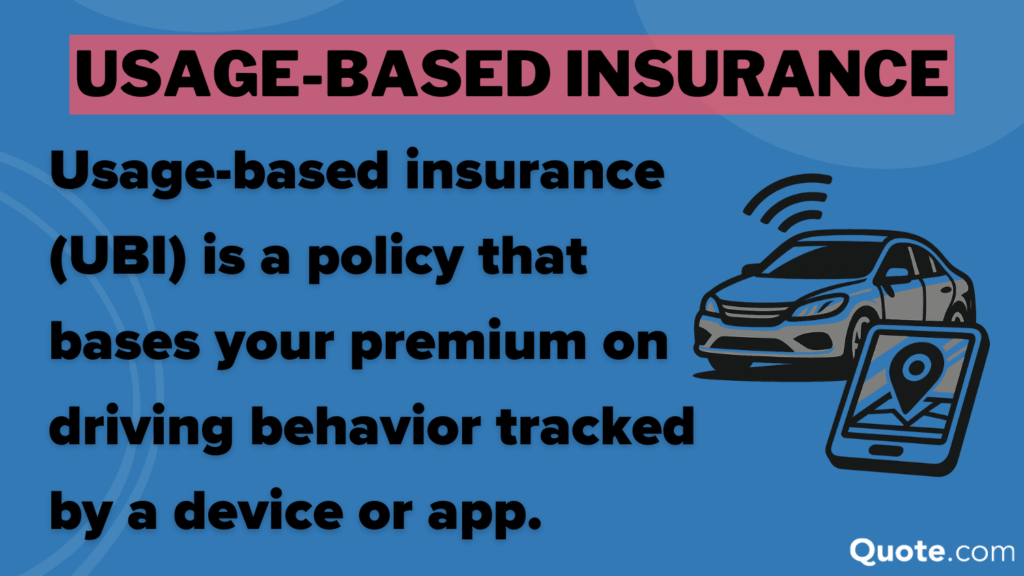 USAGE-BASED INSURANCE

Usage-based insurance (UBI) is a policy that bases your premium on driving behavior tracked by a device or app.

Quote.com